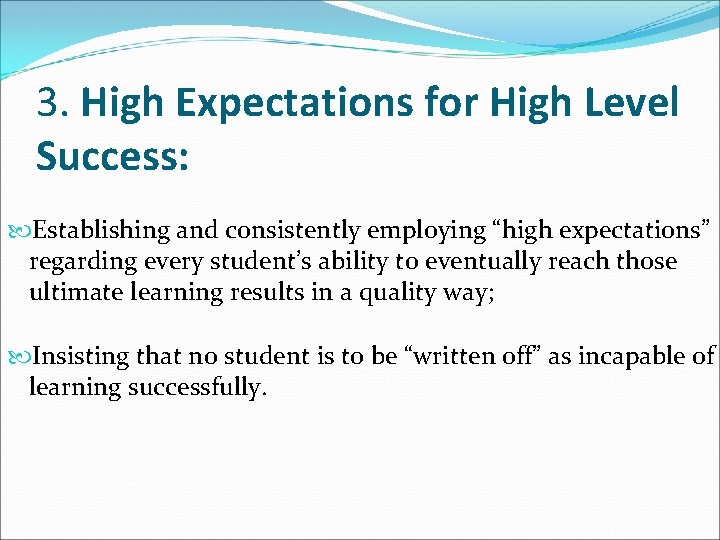 3. High Expectations for High Level Success:

Establishing and consistently employing “high expectations” regarding every student’s ability to eventually reach those ultimate learning results in a quality way;

Insisting that no student is to be “written off” as incapable of learning successfully.